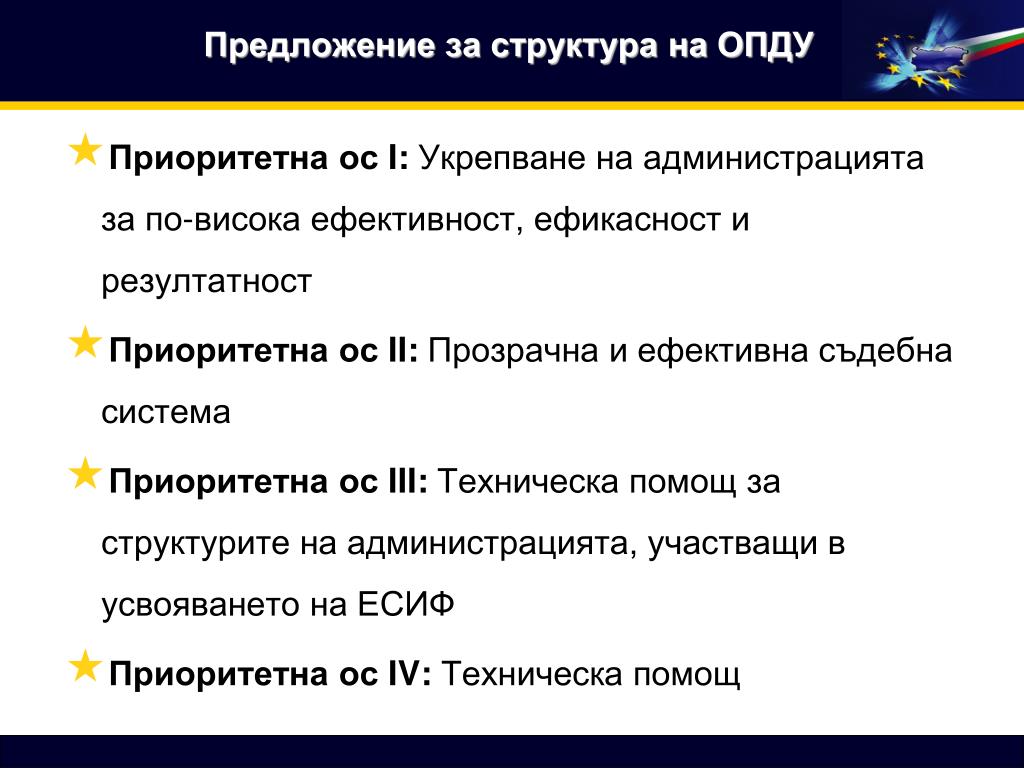 Предложение за структура на ОПДУ

Приоритетна ос I: Укрепване на администрацията за по-висока ефективност, ефикасност и резултатност

Приоритетна ос II: Прозрачна и ефективна съдебна система

Приоритетна ос III: Техническа помощ за структурите на администрацията, участващи в усвояването на ЕСИФ

Приоритетна ос IV: Техническа помощ